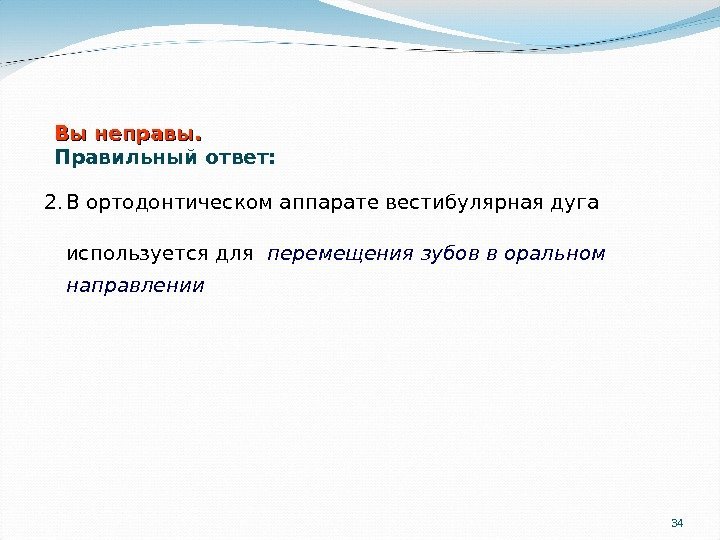 Вы неправы.
Правильный ответ:

2. В ортодонтическом аппарате вестибулярная дуга используется для перемещения зубов в оральном направлении

34